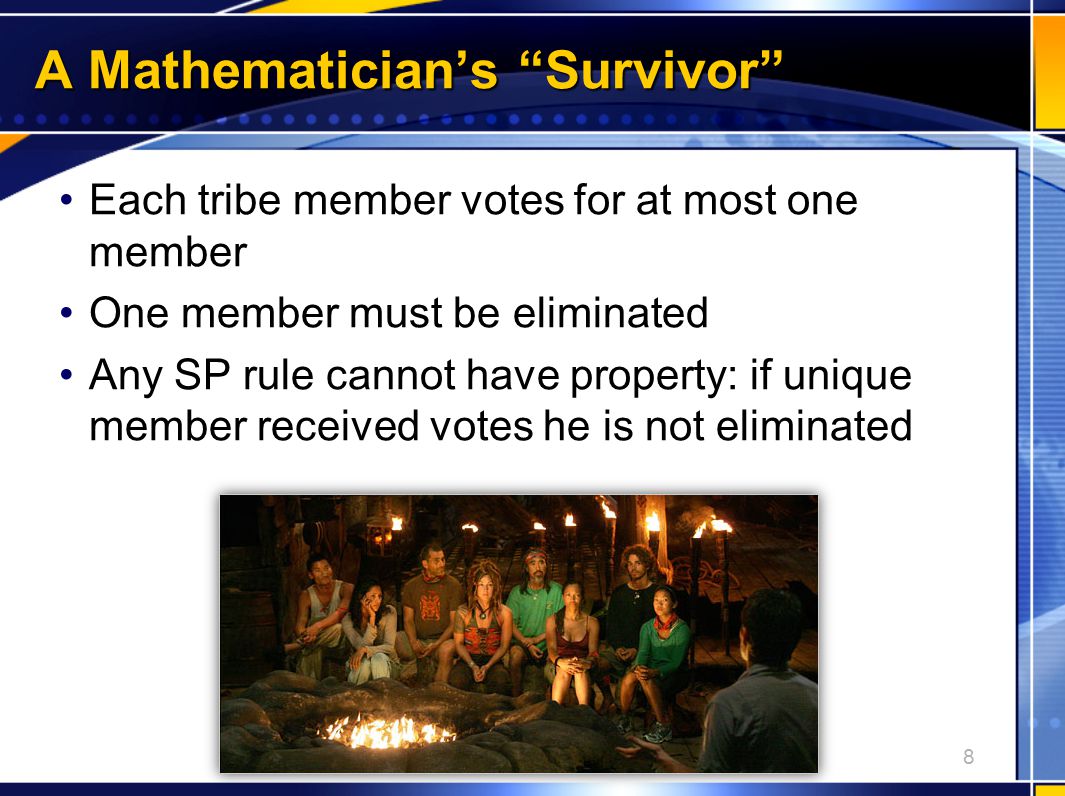 A Mathematician's "Survivor"

• Each tribe member votes for at most one member

• One member must be eliminated

• Any SP rule cannot have property: if unique member received votes he is not eliminated

8